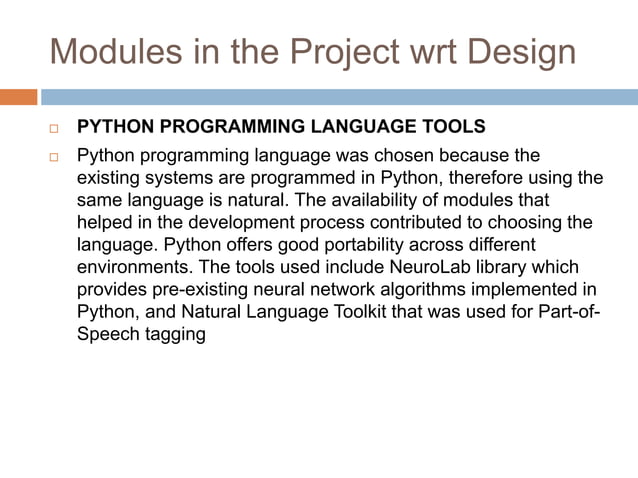 Modules in the Project wrt Design

PYTHON PROGRAMMING LANGUAGE TOOLS

Python programming language was chosen because the existing systems are programmed in Python, therefore using the same language is natural. The availability of modules that helped in the development process contributed to choosing the language. Python offers good portability across different environments. The tools used include NeuroLab library which provides pre-existing neural network algorithms implemented in Python, and Natural Language Toolkit that was used for Part-of-Speech tagging